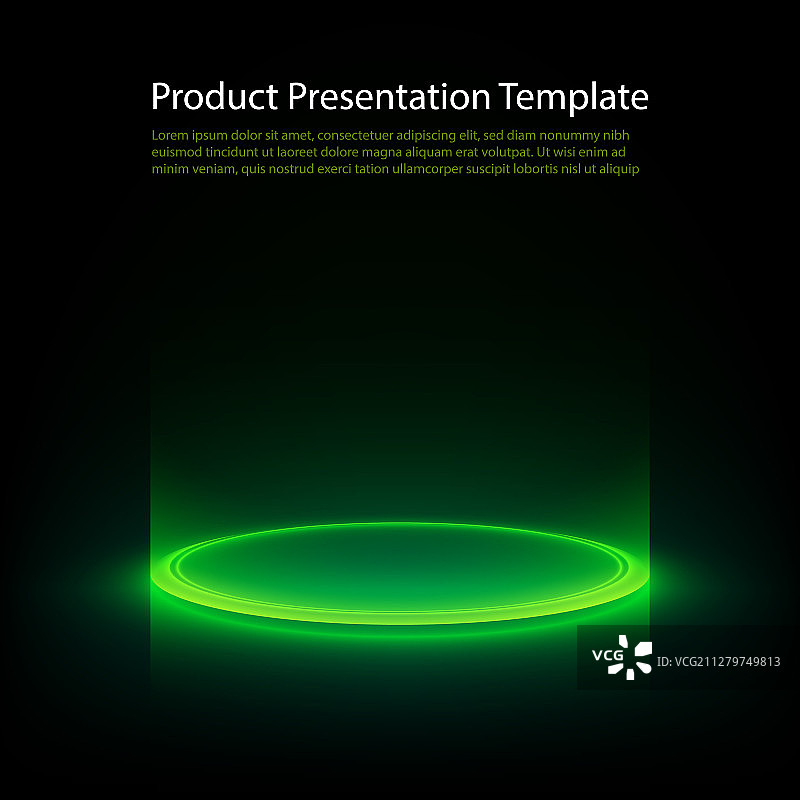 Product Presentation Template

Lorem ipsum dolor sit amet, consectetuer adipiscing elit, sed diam nonummy nibh euismod tincidunt ut laoreet dolore magna aliquam erat volutpat. Ut wisi enim ad minim veniam, quis nostrud exerci tation ullamcorper suscipit lobortis nisl ut aliquip

VCG

ID: VCG211279749813